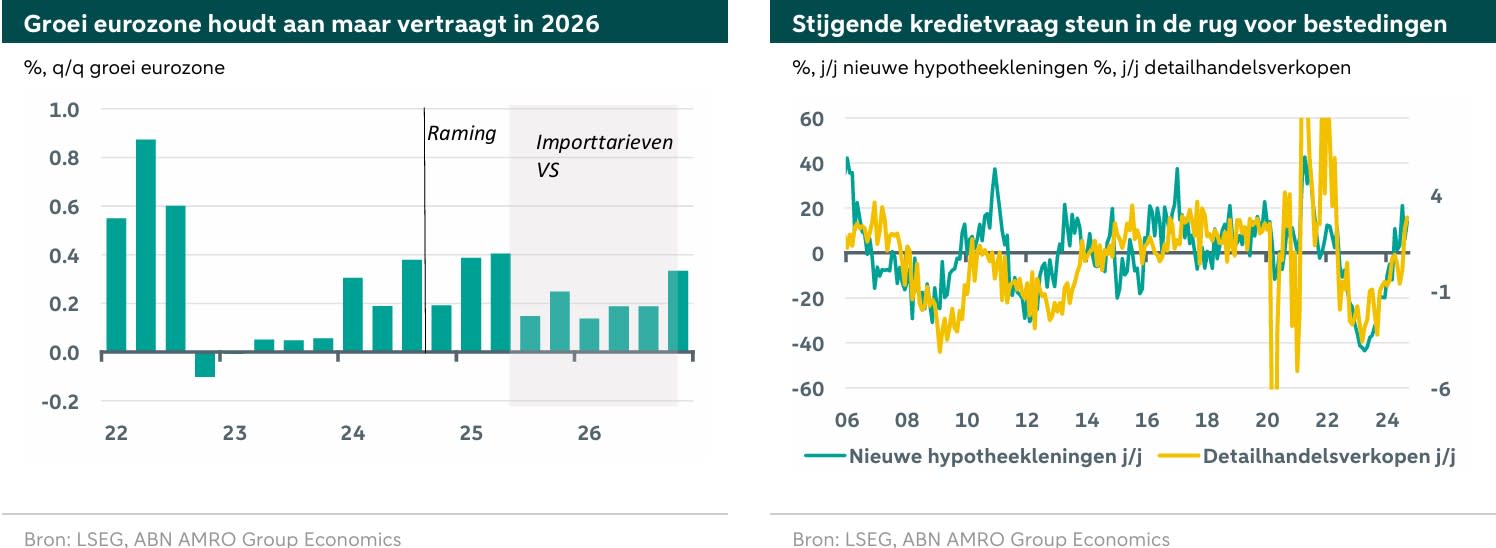 Groei eurozone houdt aan maar vertraagt in 2026

%, q/q groei eurozone

1.0
0.8
0.6
0.4
0.2
0.0
-0.2

Raming

Importtarieven VS

22 23 24 25 26

Bron: LSEG, ABN AMRO Group Economics

Stijgende kredietvraag steun in de rug voor bestedingen

%, j/j nieuwe hypotheekleningen %, j/j detailhandelsverkopen

60
40
20
0
-20
-40
-60

4
-1
-6

06 08 10 12 14 16 18 20 22 24

Nieuwe hypotheekleningen j/j
Detailhandelsverkopen j/j

Bron: LSEG, ABN AMRO Group Economics